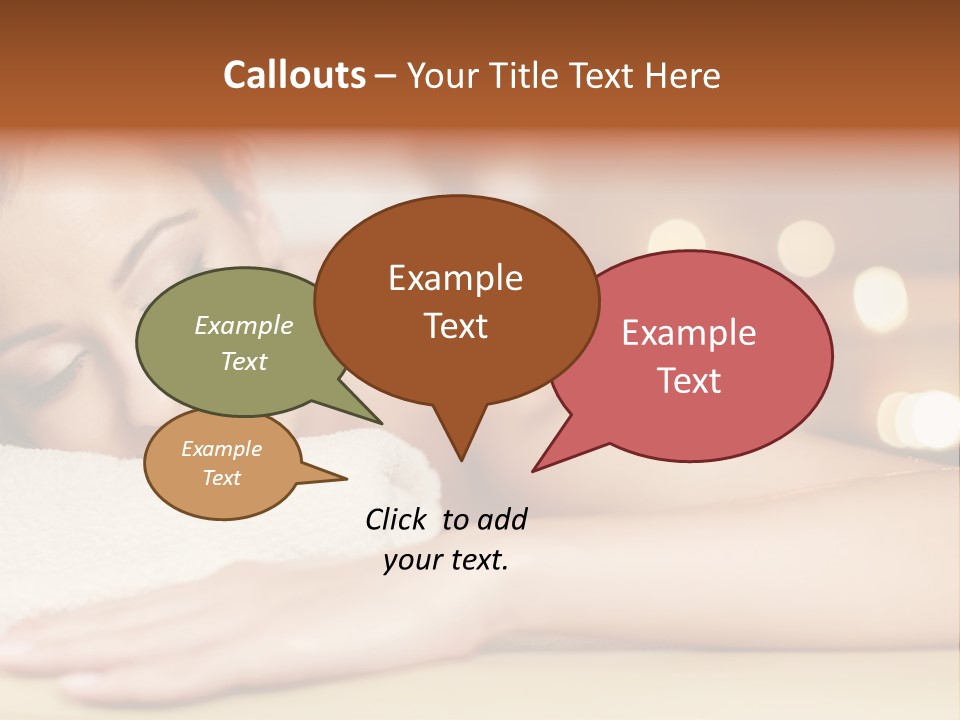 Callouts – Your Title Text Here

Example Text

Example Text

Example Text

Example Text

Click to add your text.